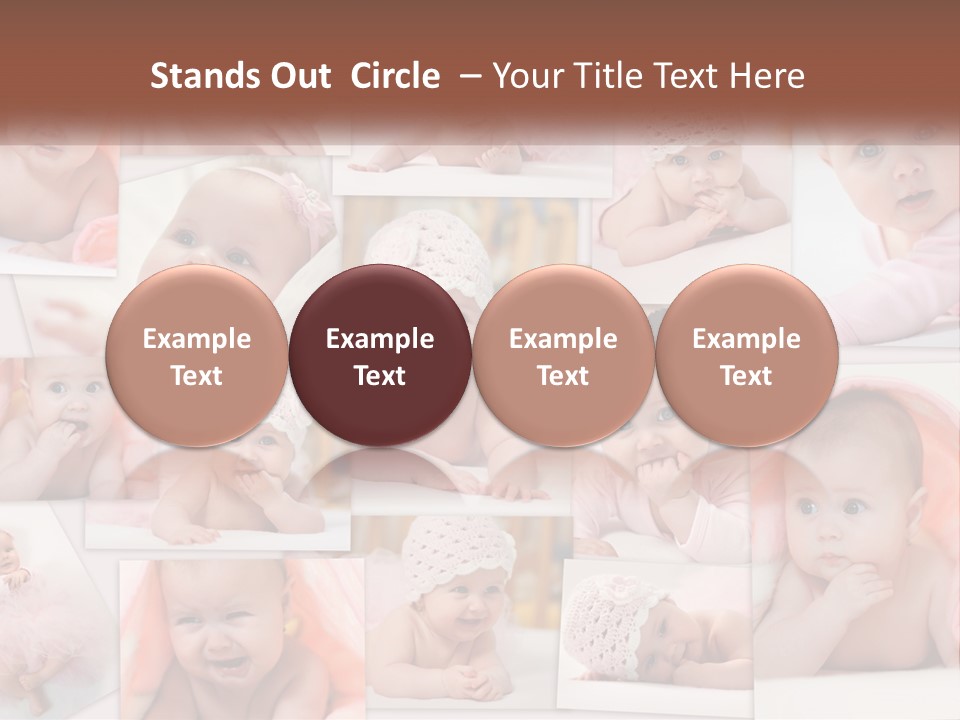 Stands Out Circle – Your Title Text Here

Example Text

Example Text

Example Text

Example Text